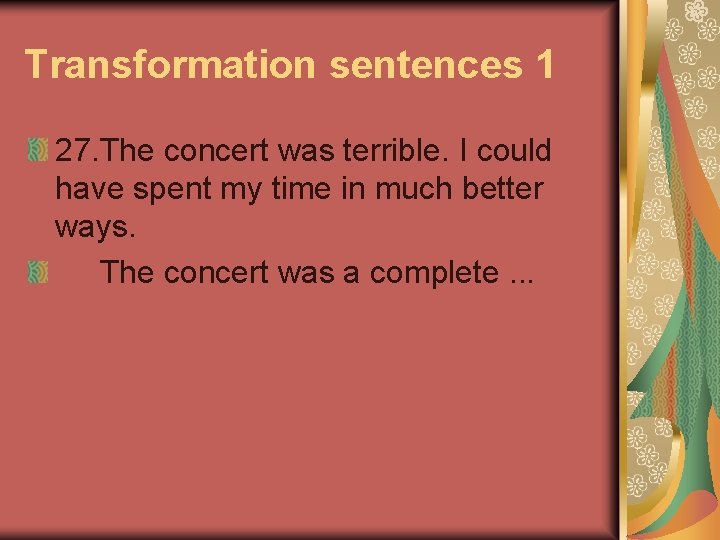 Transformation sentences 1

27.The concert was terrible. I could have spent my time in much better ways.

The concert was a complete ...